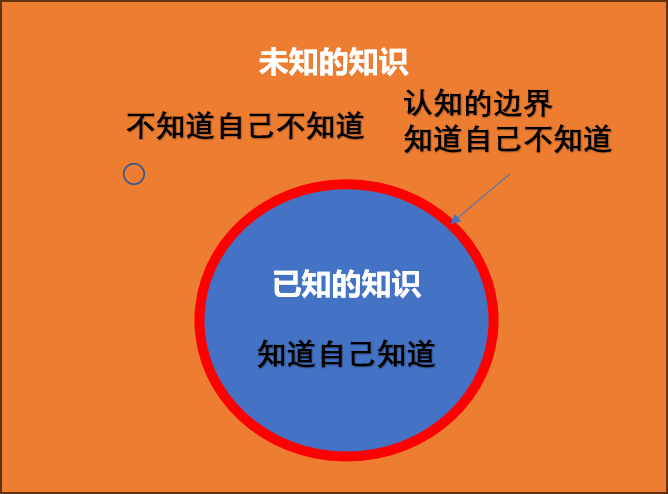 未知的知识

不知道自己不知道

认知的边界
知道自己不知道

已知的知识

知道自己知道